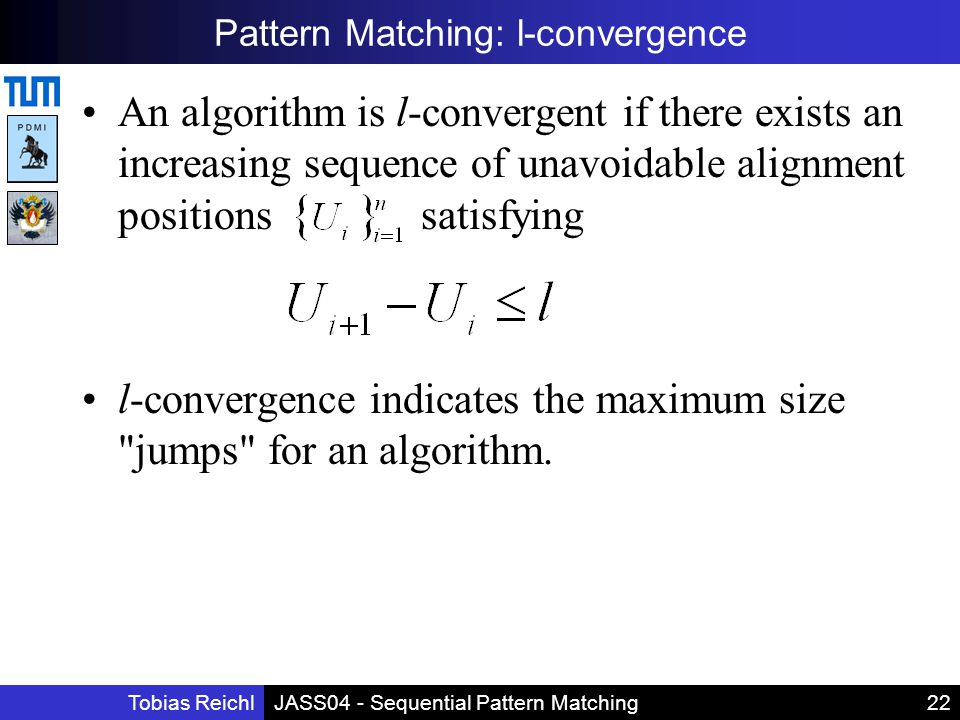 Pattern Matching: l-convergence

TUM

PDMI

• An algorithm is $l$-convergent if there exists an increasing sequence of unavoidable alignment positions $\{U_i\}_{i=1}^{n}$ satisfying

$U_{i+1} - U_i \leq l$

• $l$-convergence indicates the maximum size "jumps" for an algorithm.

Tobias Reichl JASS04 - Sequential Pattern Matching 22